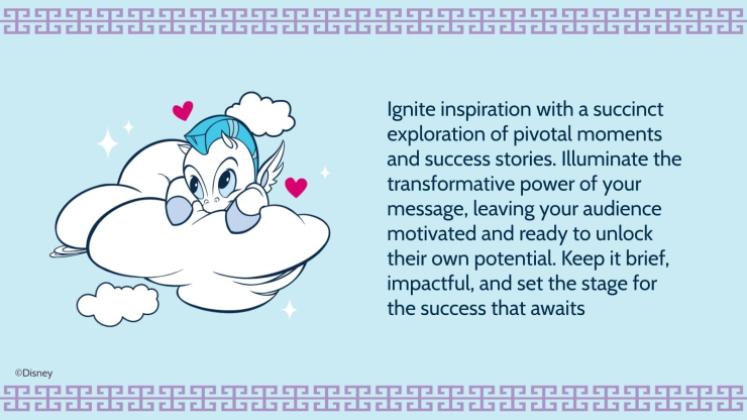 Ignite inspiration with a succinct exploration of pivotal moments and success stories. Illuminate the transformative power of your message, leaving your audience motivated and ready to unlock their own potential. Keep it brief, impactful, and set the stage for the success that awaits

©Disney